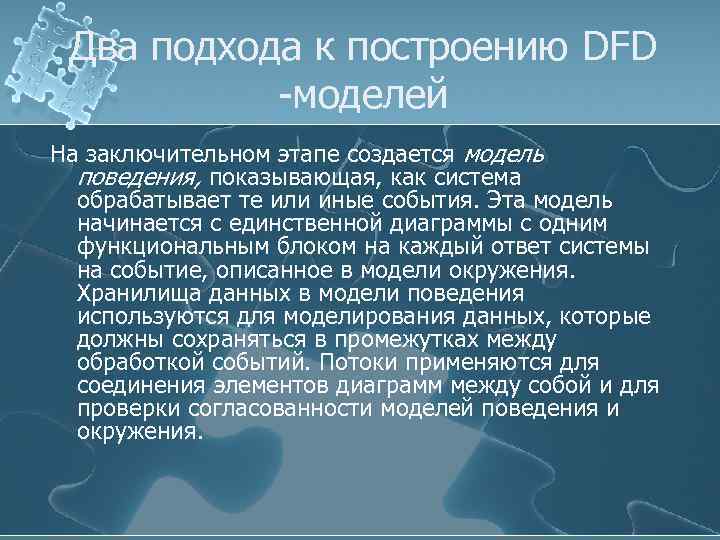 Два подхода к построению DFD -моделей

На заключительном этапе создается модель поведения, показывающая, как система обрабатывает те или иные события. Эта модель начинается с единственной диаграммы с одним функциональным блоком на каждый ответ системы на событие, описанное в модели окружения. Хранилища данных в модели поведения используются для моделирования данных, которые должны сохраняться в промежутках между обработкой событий. Потоки применяются для соединения элементов диаграмм между собой и для проверки согласованности моделей поведения и окружения.